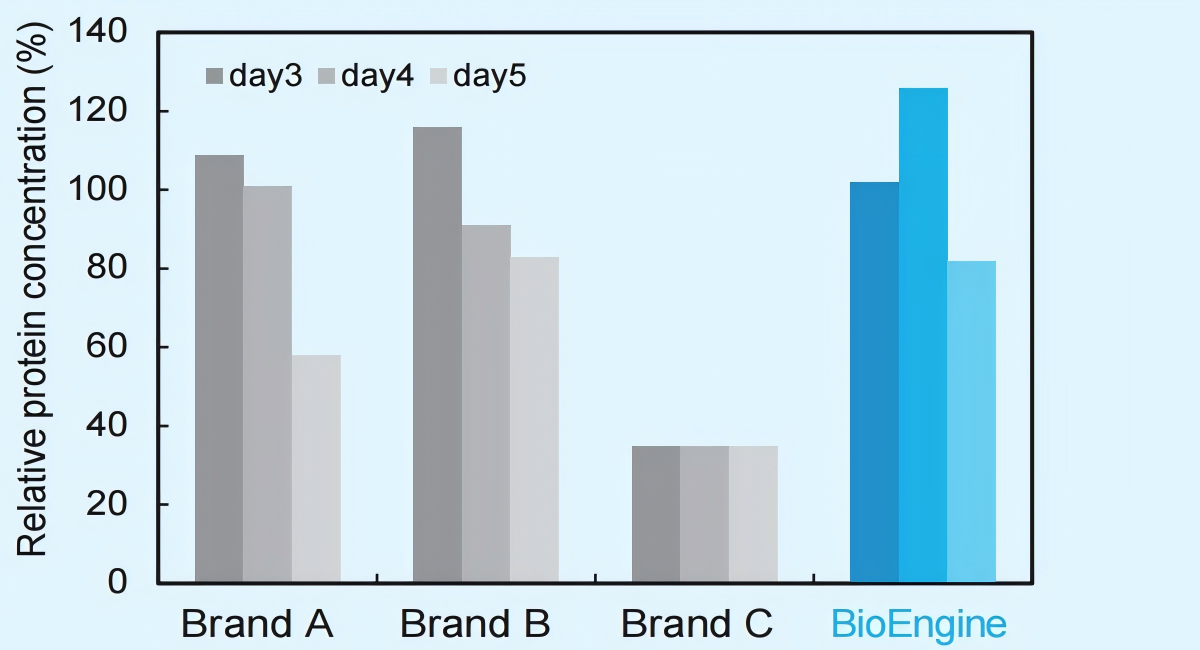 Relative protein concentration (%)

140
120
100
80
60
40
20
0

day3 day4 day5

Brand A
Brand B
Brand C
BioEngine